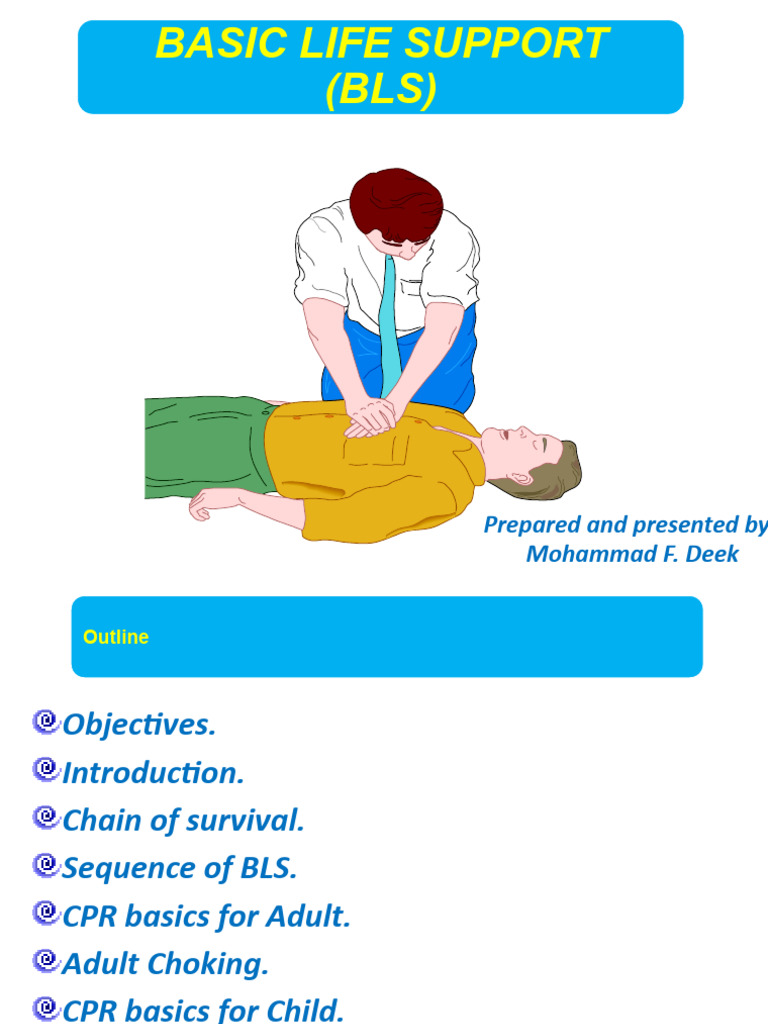 BASIC LIFE SUPPORT (BLS)

Prepared and presented by
Mohammad F. Deek

Outline

Objectives.
Introduction.
Chain of survival.
Sequence of BLS.
CPR basics for Adult.
Adult Choking.
CPR basics for Child.